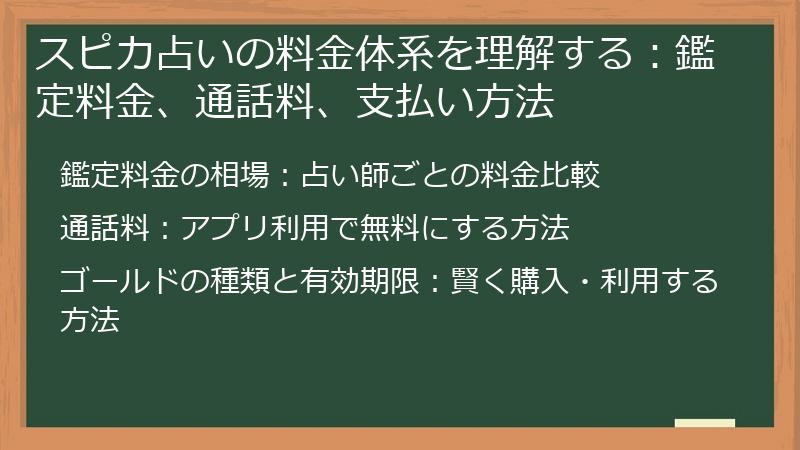 スピカ占いの料金体系を理解する：鑑定料金、通話料、支払い方法

鑑定料金の相場：占い師ごとの料金比較

通話料：アプリ利用で無料にする方法

ゴールドの種類と有効期限：賢く購入・利用する方法